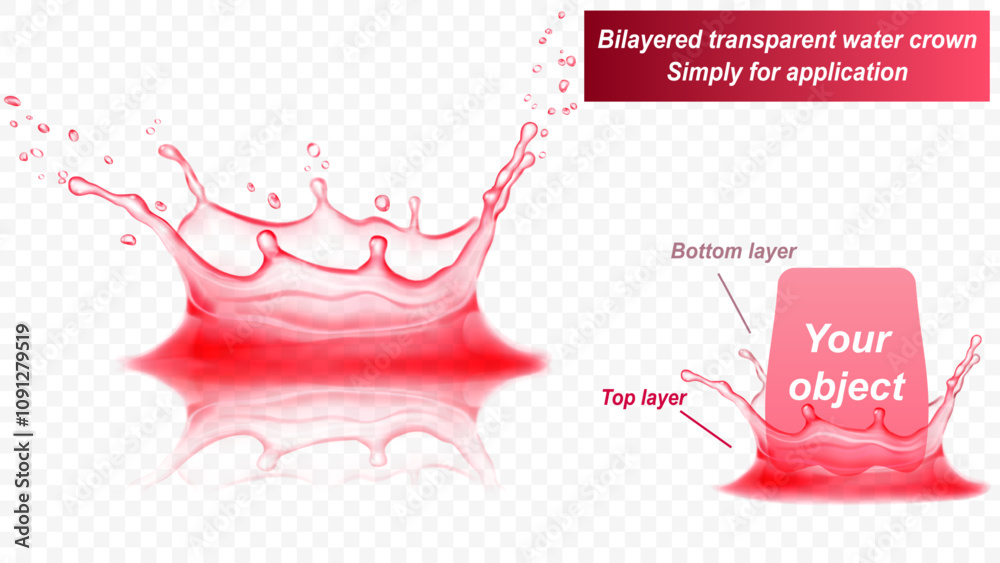 Bilayered transparent water crown
Simply for application

Bottom layer

Your object

Top layer

Adobe Stock | #1091279519